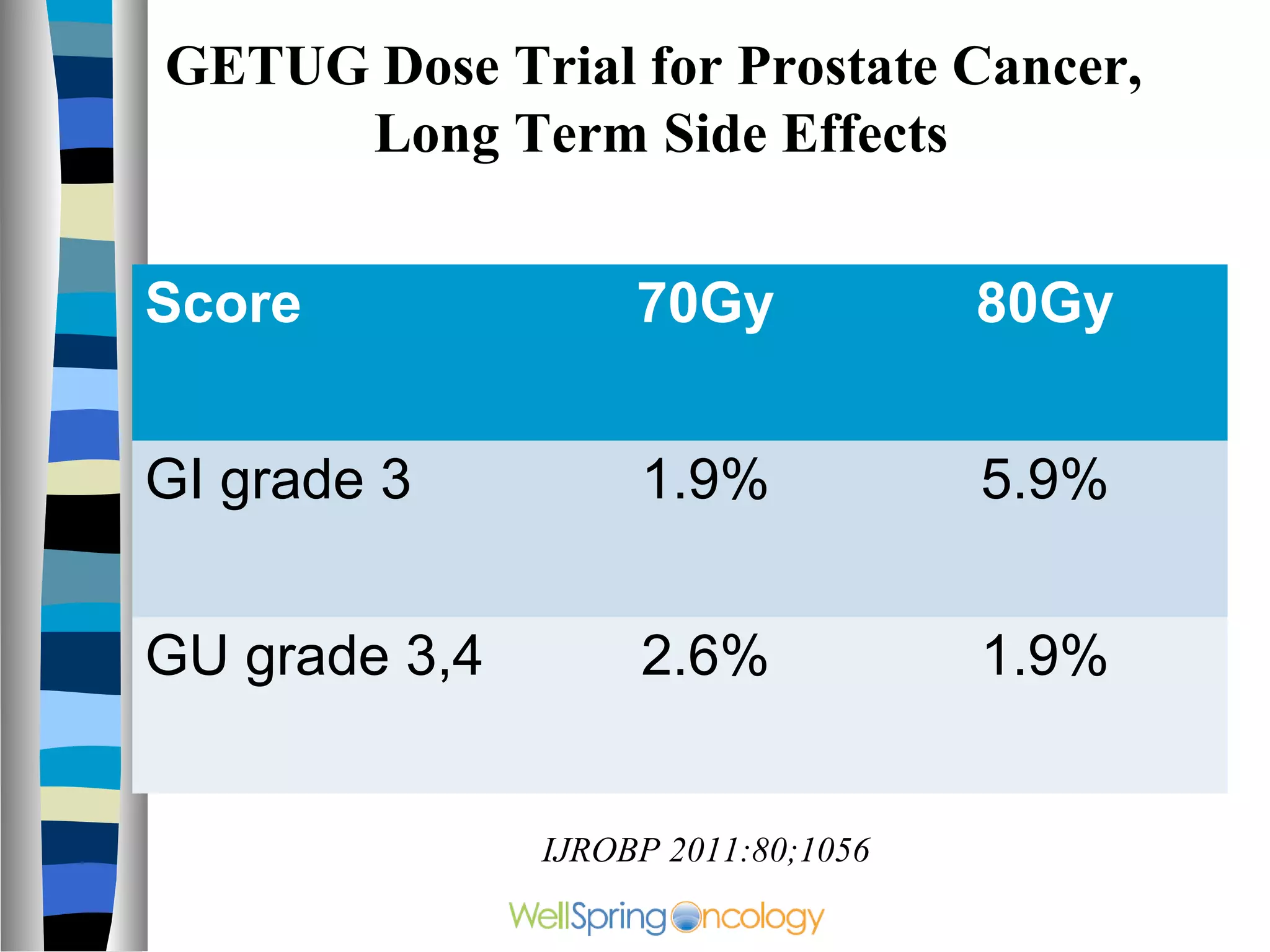 GETUG Dose Trial for Prostate Cancer, Long Term Side Effects

| Score | 70Gy | 80Gy |
|---|---|---|
| GI grade 3 | 1.9% | 5.9% |
| GU grade 3,4 | 2.6% | 1.9% |

IJROBP 2011:80;1056

WellSpring Oncology